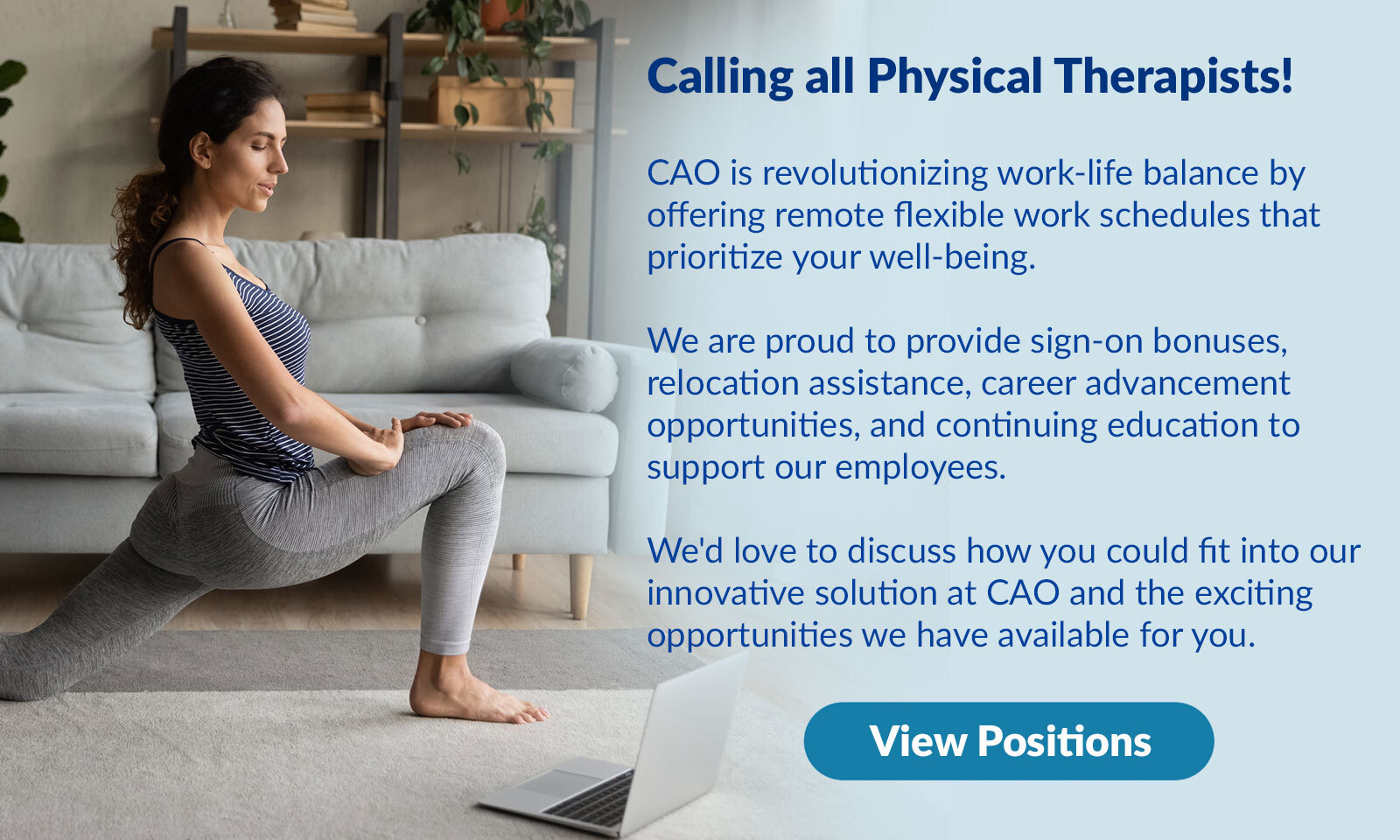 Calling all Physical Therapists!

CAO is revolutionizing work-life balance by offering remote flexible work schedules that prioritize your well-being.

We are proud to provide sign-on bonuses, relocation assistance, career advancement opportunities, and continuing education to support our employees.

We'd love to discuss how you could fit into our innovative solution at CAO and the exciting opportunities we have available for you.

View Positions